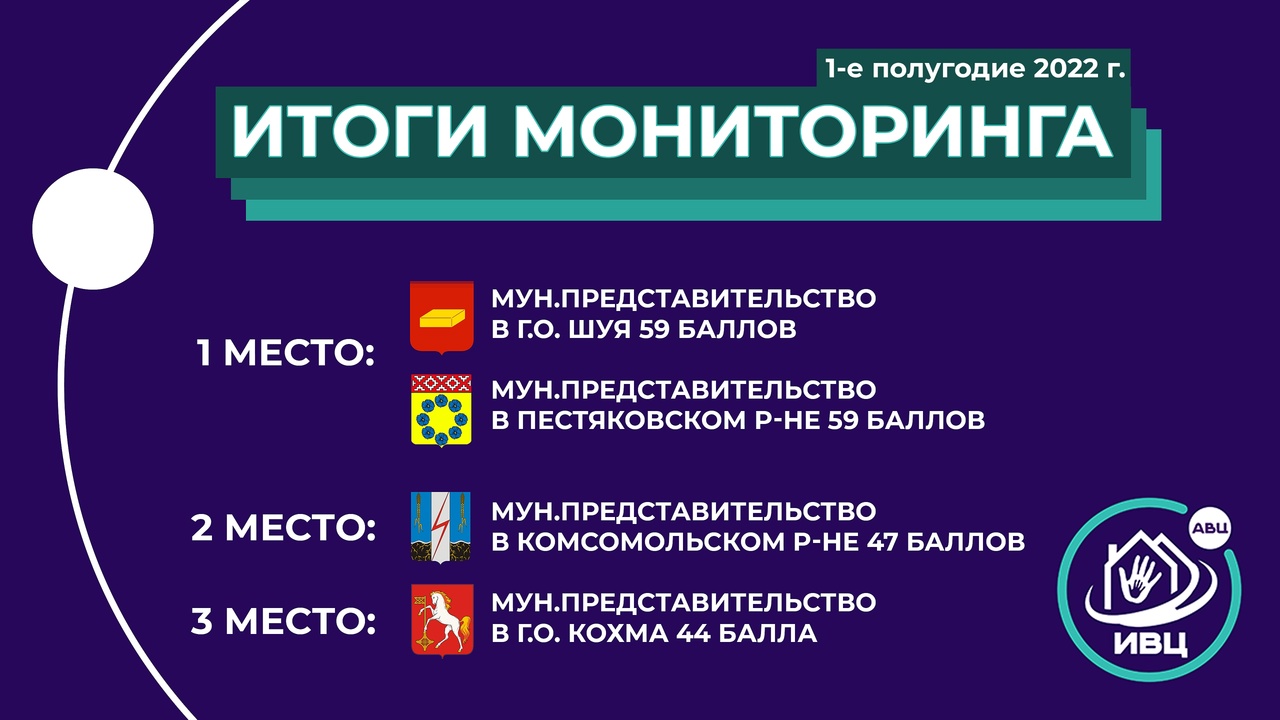 1-е полугодие 2022 г.

ИТОГИ МОНИТОРИНГА

1 МЕСТО:

МУН.ПРЕДСТАВИТЕЛЬСТВО В Г.О. ШУЯ 59 БАЛЛОВ

МУН.ПРЕДСТАВИТЕЛЬСТВО В ПЕСТЯКОВСКОМ Р-НЕ 59 БАЛЛОВ

2 МЕСТО:

МУН.ПРЕДСТАВИТЕЛЬСТВО В КОМСОМОЛЬСКОМ Р-НЕ 47 БАЛЛОВ

3 МЕСТО:

МУН.ПРЕДСТАВИТЕЛЬСТВО В Г.О. КОХМА 44 БАЛЛА

АВЦ
ИВЦ